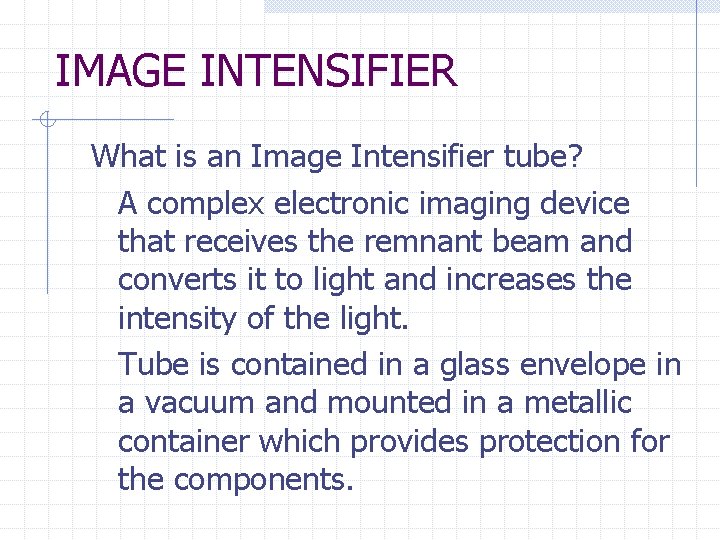 IMAGE INTENSIFIER

What is an Image Intensifier tube?

A complex electronic imaging device that receives the remnant beam and converts it to light and increases the intensity of the light.

Tube is contained in a glass envelope in a vacuum and mounted in a metallic container which provides protection for the components.